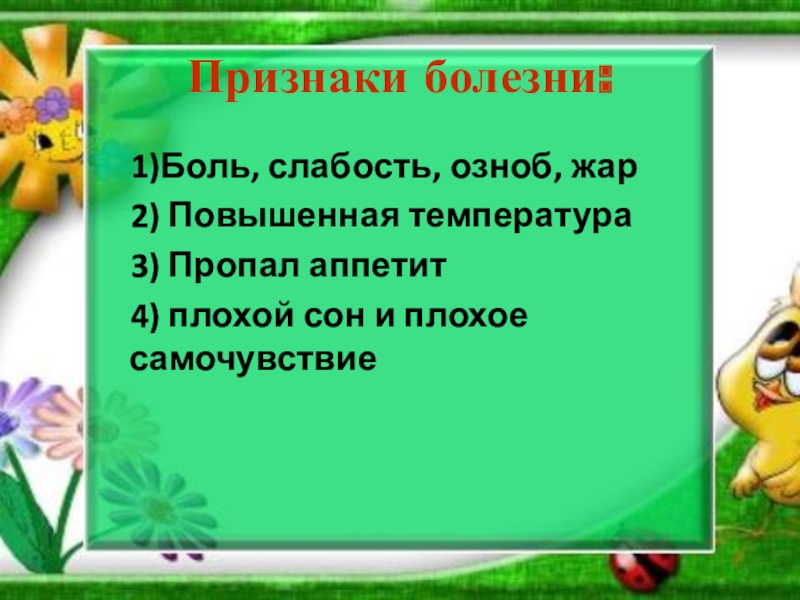 Признаки болезни:

1)Боль, слабость, озноб, жар

2) Повышенная температура

3) Пропал аппетит

4) плохой сон и плохое самочувствие